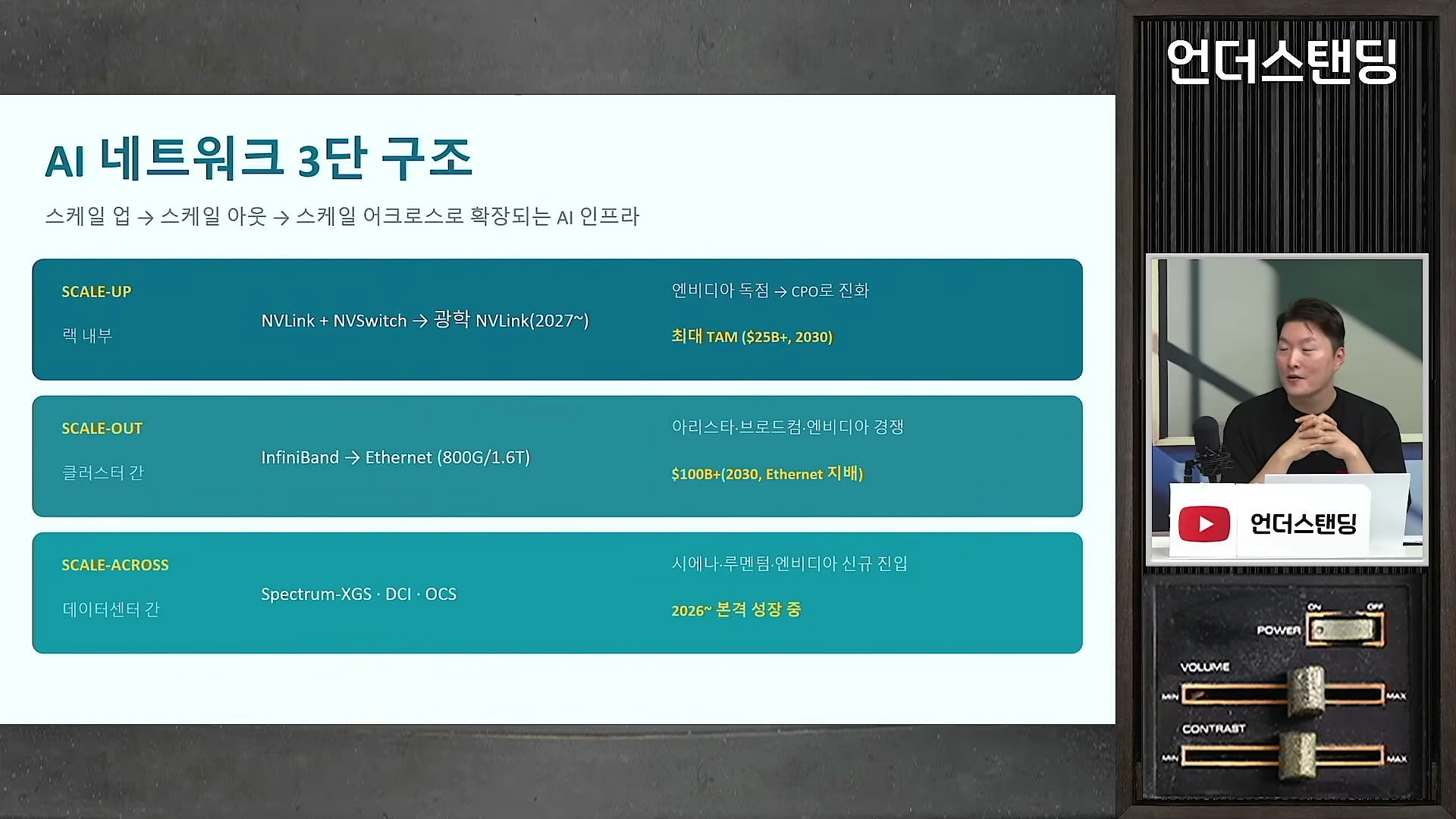 AI 네트워크 3단 구조

스케일 업 → 스케일 아웃 → 스케일 어크로스로 확장되는 AI 인프라

SCALE-UP

랙 내부

NVLink + NVSwitch → 광학 NVLink(2027~)

엔비디아 독점 → CPO로 진화

최대 TAM ($25B+, 2030)

SCALE-OUT

클러스터 간

InfiniBand → Ethernet (800G/1.6T)

아리스타·브로드컴·엔비디아 경쟁

$100B+(2030, Ethernet 지배)

SCALE-ACROSS

데이터센터 간

Spectrum-XGS · DCI · OCS

시에나·루멘텀·엔비디아 신규 진입

2026~ 본격 성장 중

언더스탠딩

언더스탠딩

ON OFF

POWER

VOLUME

MIN MAX

CONTRAST

MIN MAX